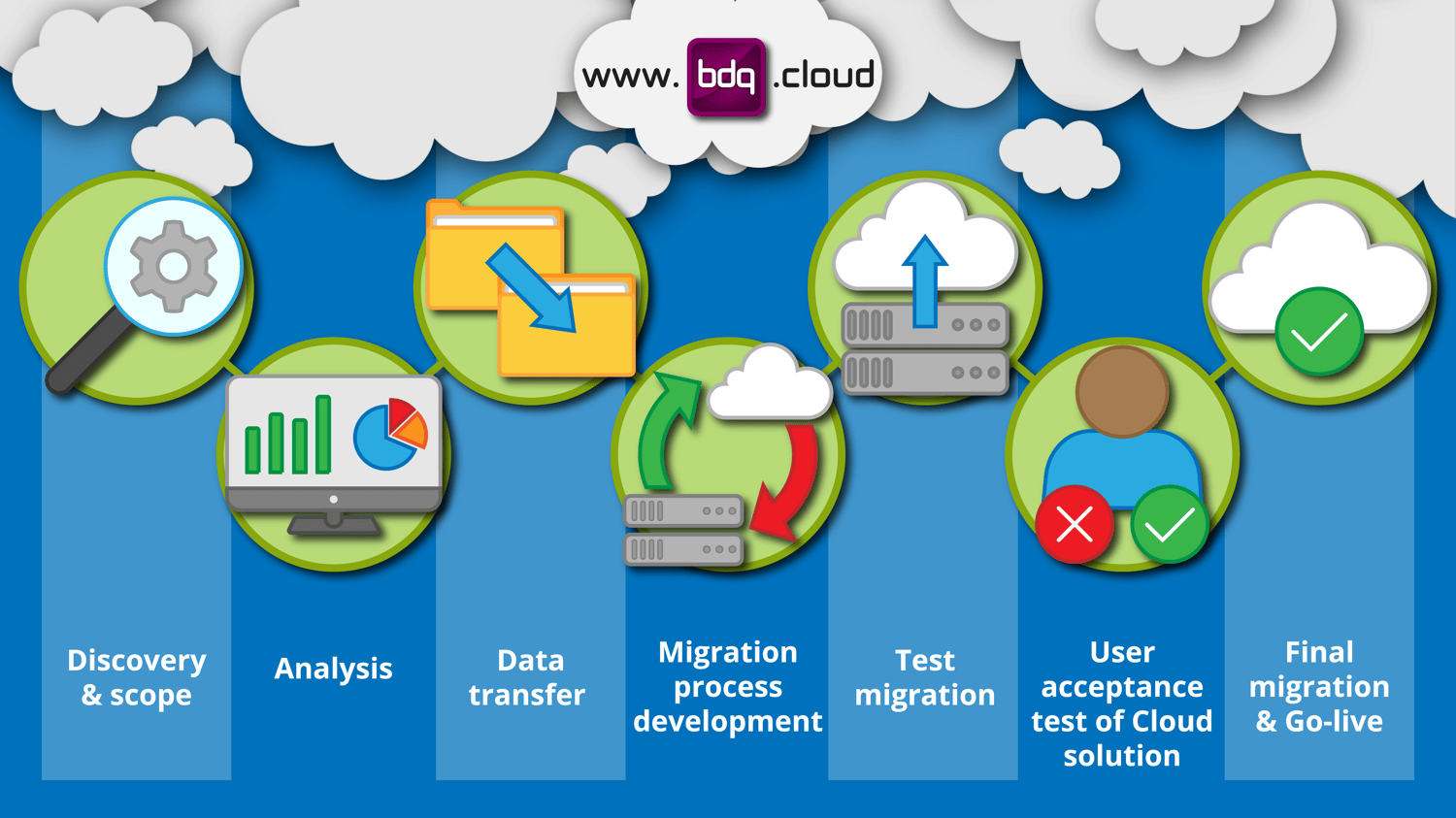 www. bdq .cloud

Discovery & scope

Analysis

Data transfer

Migration process development

Test migration

User acceptance test of Cloud solution

Final migration & Go-live